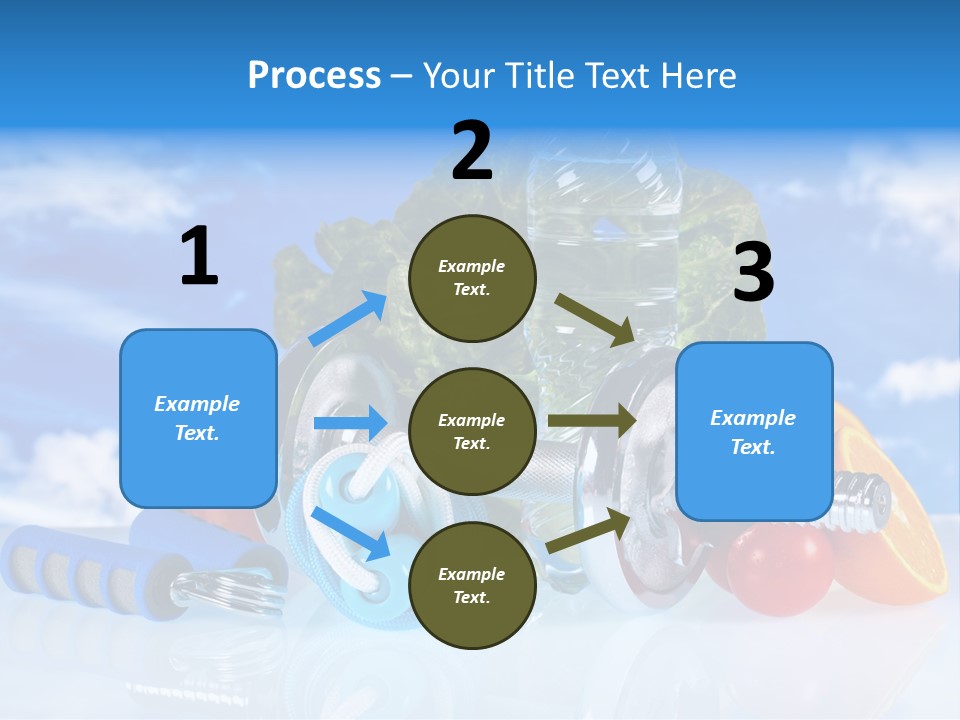 Process – Your Title Text Here

1

Example Text.

2

Example Text.

Example Text.

Example Text.

3

Example Text.